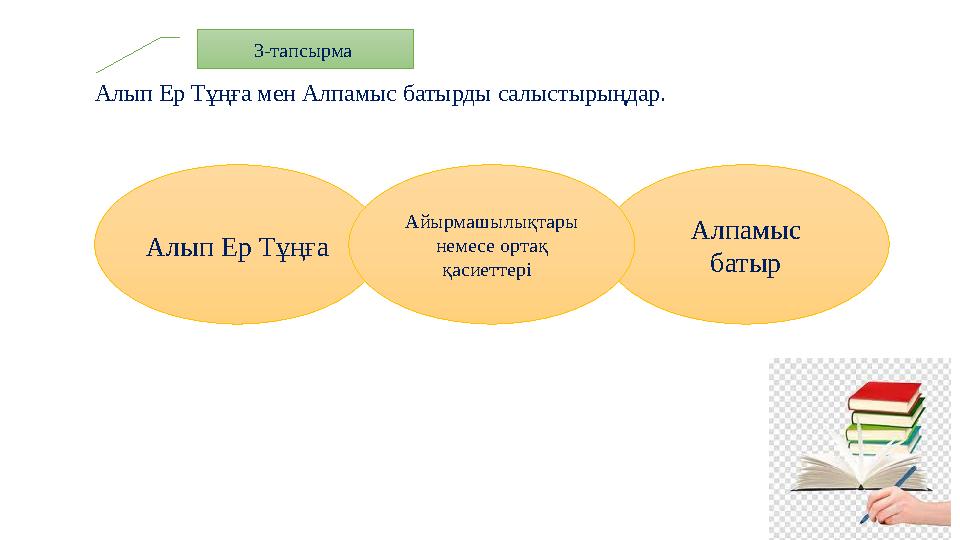 3-тапсырма

Алып Ер Тұңға мен Алпамыс батырды салыстырыңдар.

Алып Ер Тұңға

Айырмашылықтары немесе ортақ қасиеттері

Алпамыс батыр